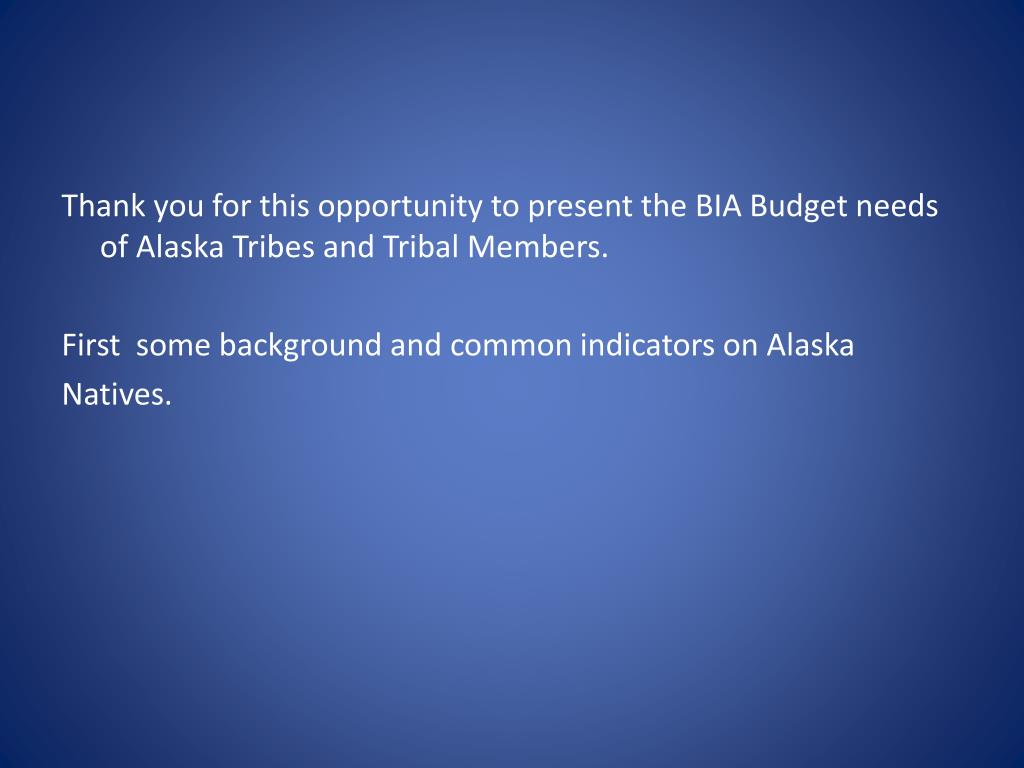 Thank you for this opportunity to present the BIA Budget needs of Alaska Tribes and Tribal Members.

First  some background and common indicators on Alaska Natives.